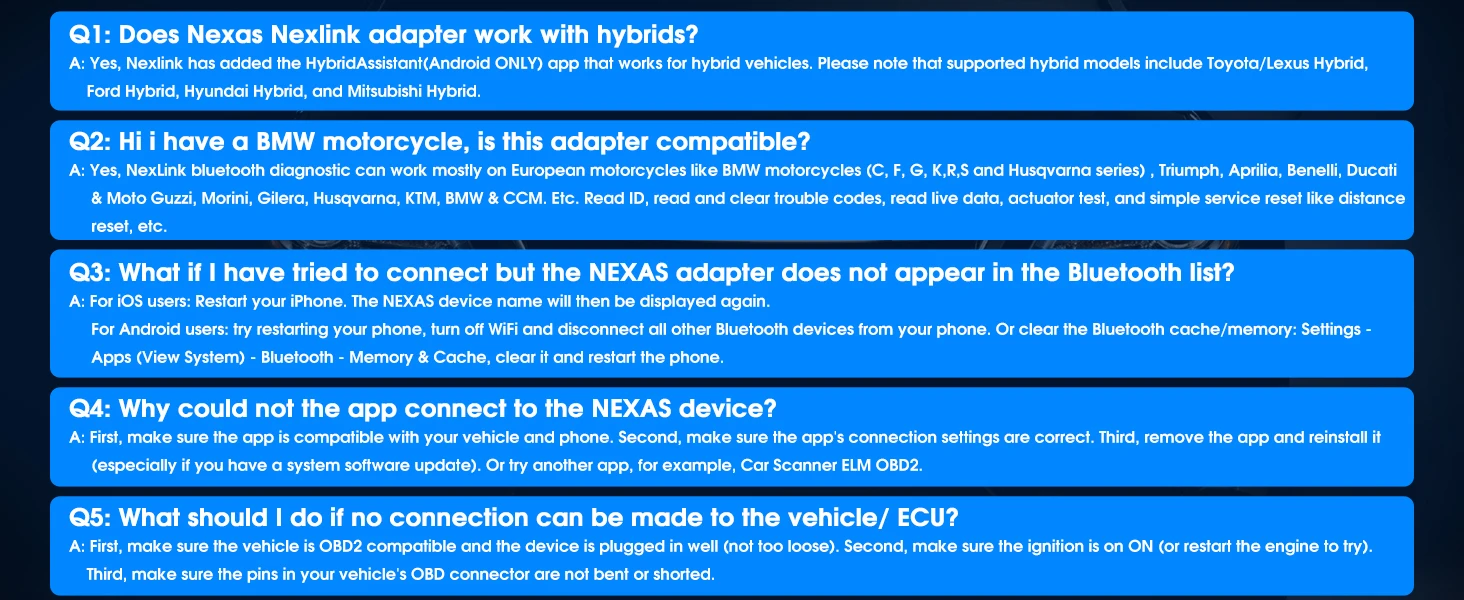 Q1: Does Nexas Nexlink adapter work with hybrids?
A: Yes, Nexlink has added the HybridAssistant(Android ONLY) app that works for hybrid vehicles. Please note that supported hybrid models include Toyota/Lexus Hybrid, Ford Hybrid, Hyundai Hybrid, and Mitsubishi Hybrid.

Q2: Hi i have a BMW motorcycle, is this adapter compatible?
A: Yes, NexLink bluetooth diagnostic can work mostly on European motorcycles like BMW motorcycles (C, F, G, K,R,S and Husqvarna series) , Triumph, Aprilia, Benelli, Ducati & Moto Guzzi, Morini, Gilera, Husqvarna, KTM, BMW & CCM. Etc. Read ID, read and clear trouble codes, read live data, actuator test, and simple service reset like distance reset, etc.

Q3: What if I have tried to connect but the NEXAS adapter does not appear in the Bluetooth list?
A: For iOS users: Restart your iPhone. The NEXAS device name will then be displayed again.
For Android users: try restarting your phone, turn off WiFi and disconnect all other Bluetooth devices from your phone. Or clear the Bluetooth cache/memory: Settings - Apps (View System) - Bluetooth - Memory & Cache, clear it and restart the phone.

Q4: Why could not the app connect to the NEXAS device?
A: First, make sure the app is compatible with your vehicle and phone. Second, make sure the app's connection settings are correct. Third, remove the app and reinstall it (especially if you have a system software update). Or try another app, for example, Car Scanner ELM OBD2.

Q5: What should I do if no connection can be made to the vehicle/ ECU?
A: First, make sure the vehicle is OBD2 compatible and the device is plugged in well (not too loose). Second, make sure the ignition is on ON (or restart the engine to try). Third, make sure the pins in your vehicle's OBD connector are not bent or shorted.